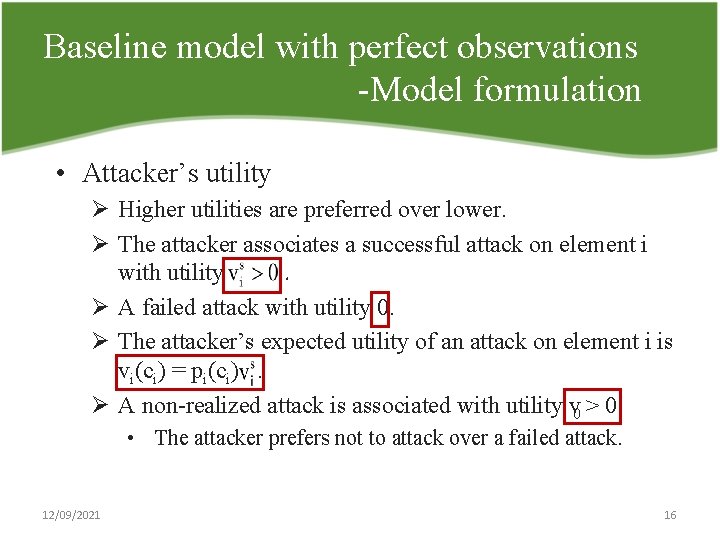 Baseline model with perfect observations
-Model formulation

• Attacker's utility
  ➢ Higher utilities are preferred over lower.
  ➢ The attacker associates a successful attack on element i with utility $v_i^s > 0$.
  ➢ A failed attack with utility $0$.
  ➢ The attacker's expected utility of an attack on element i is $v_i(c_i) = p_i(c_i)v_i^s$.
  ➢ A non-realized attack is associated with utility $v_0 > 0$
    • The attacker prefers not to attack over a failed attack.

12/09/2021

16